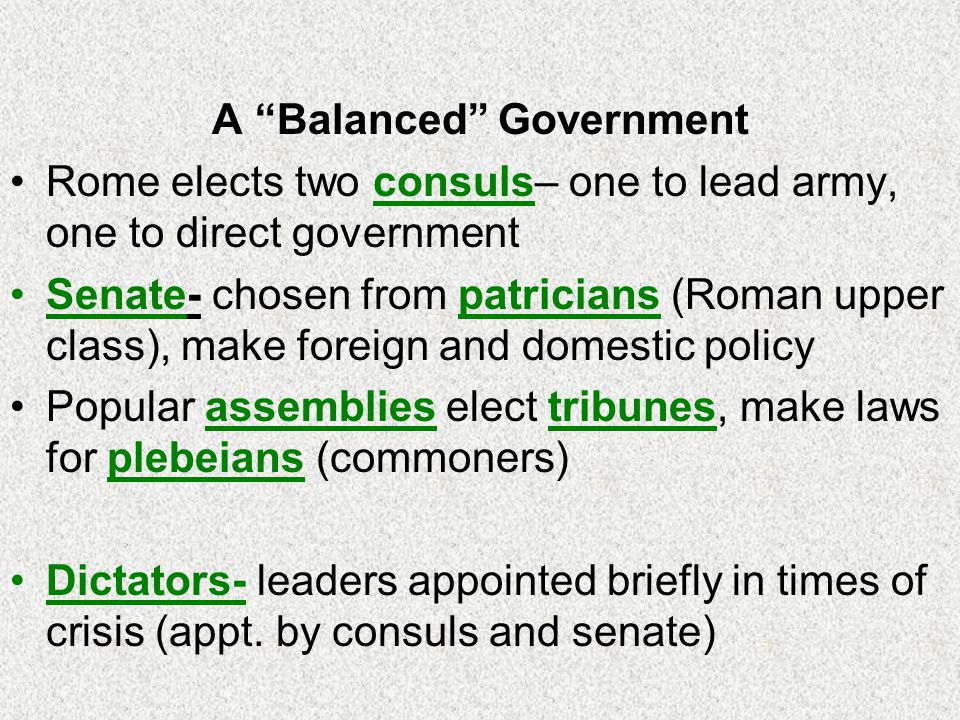 A “Balanced” Government

• Rome elects two consuls– one to lead army, one to direct government

• Senate- chosen from patricians (Roman upper class), make foreign and domestic policy

• Popular assemblies elect tribunes, make laws for plebeians (commoners)

• Dictators- leaders appointed briefly in times of crisis (appt. by consuls and senate)